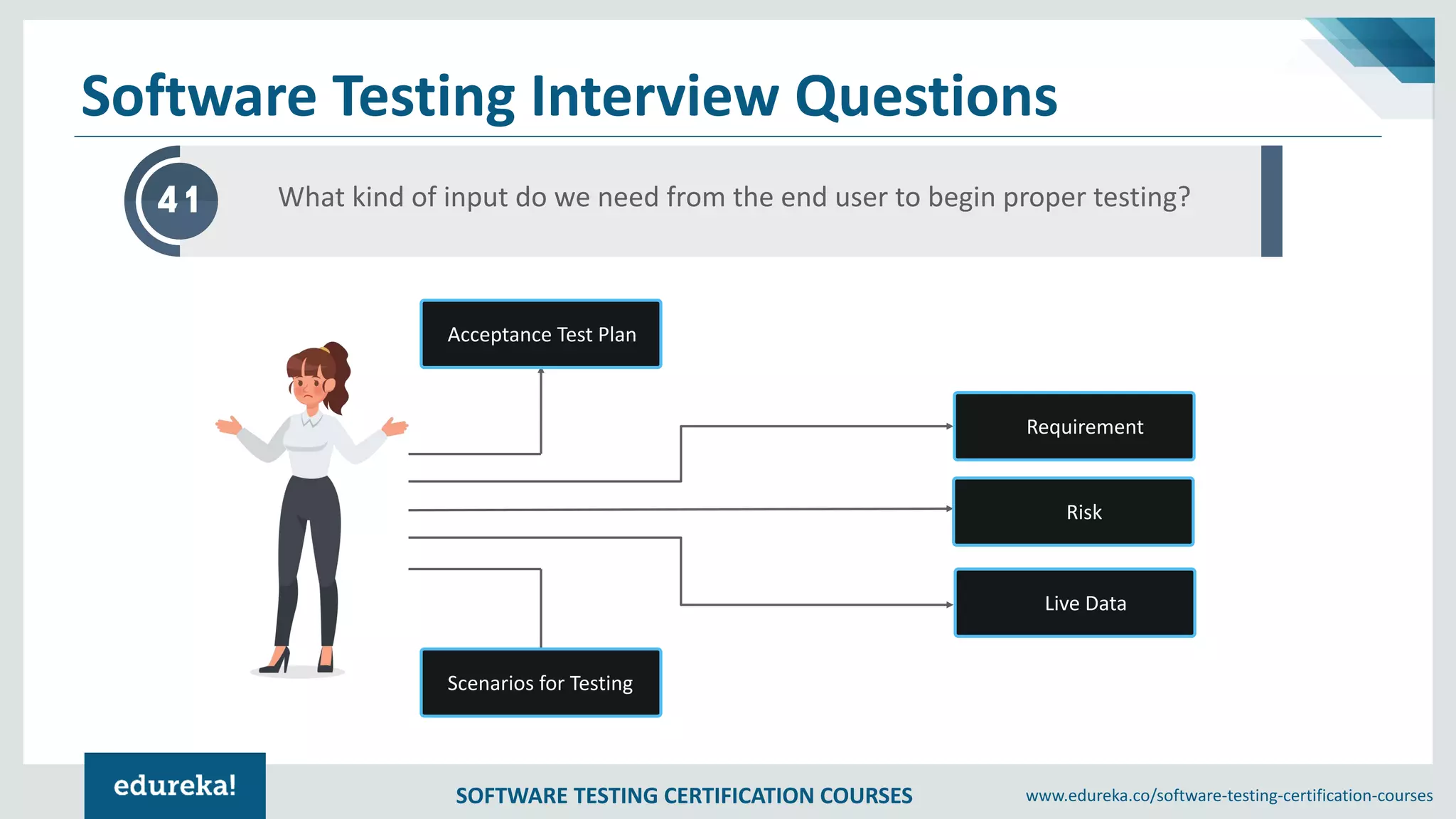 Software Testing Interview Questions

41

What kind of input do we need from the end user to begin proper testing?

Acceptance Test Plan

Requirement

Risk

Live Data

Scenarios for Testing

edureka!

SOFTWARE TESTING CERTIFICATION COURSES

www.edureka.co/software-testing-certification-courses